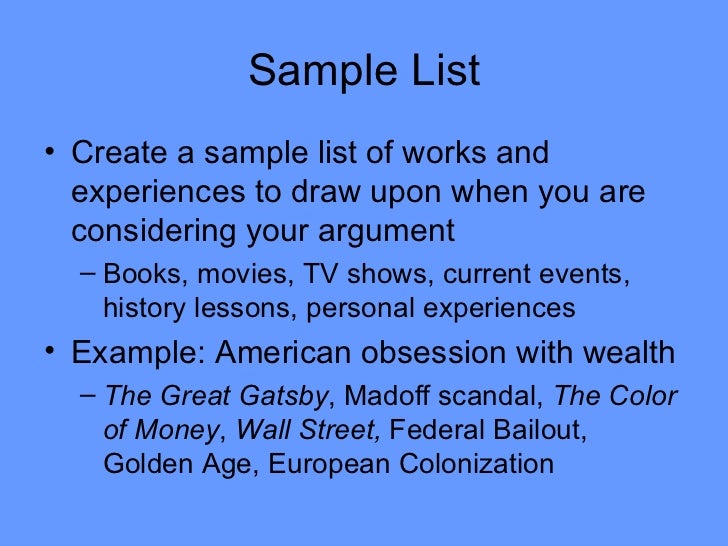 Sample List

• Create a sample list of works and experiences to draw upon when you are considering your argument
– Books, movies, TV shows, current events, history lessons, personal experiences

• Example: American obsession with wealth
– The Great Gatsby, Madoff scandal, The Color of Money, Wall Street, Federal Bailout, Golden Age, European Colonization